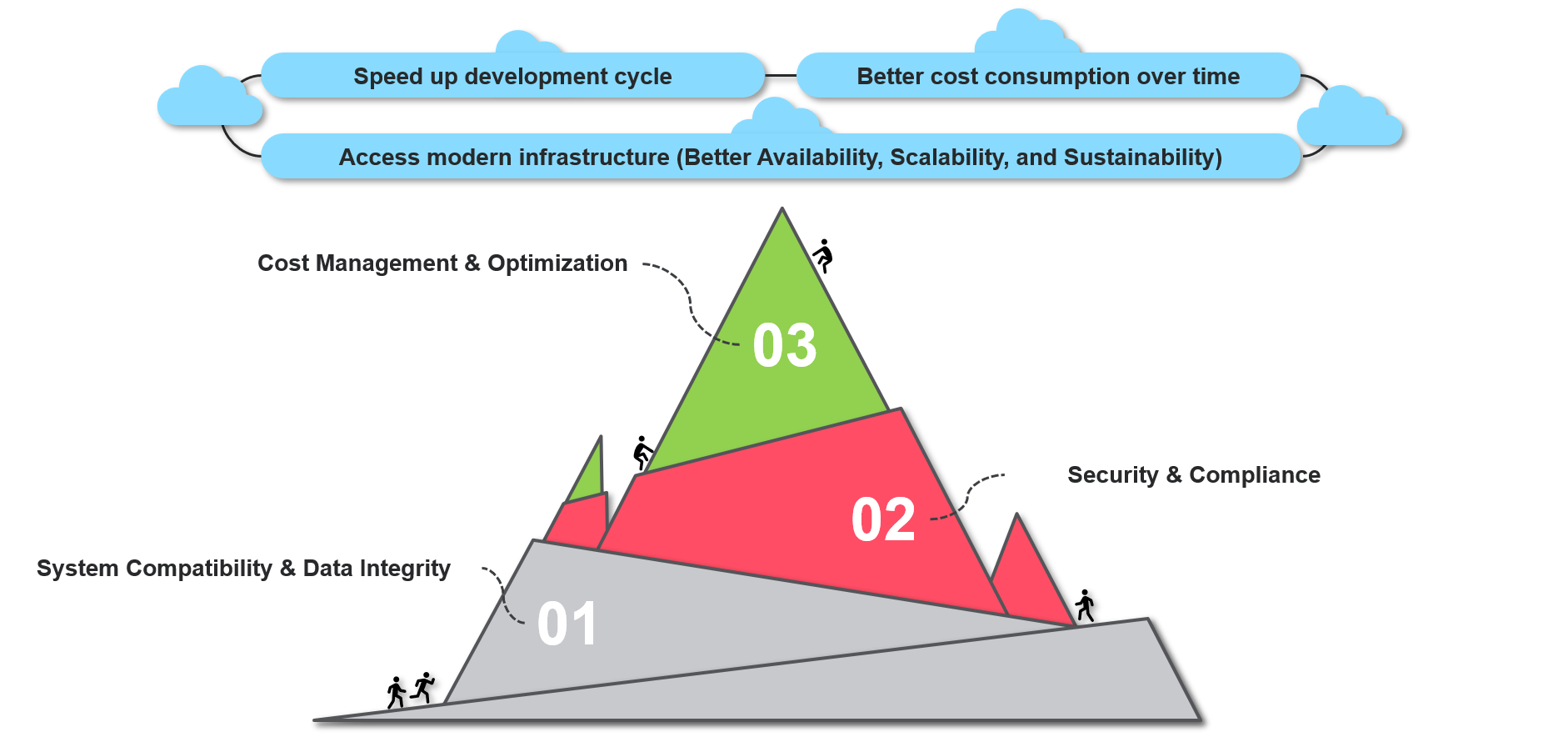 Speed up development cycle

Better cost consumption over time

Access modern infrastructure (Better Availability, Scalability, and Sustainability)

Cost Management & Optimization

03

Security & Compliance

02

System Compatibility & Data Integrity

01